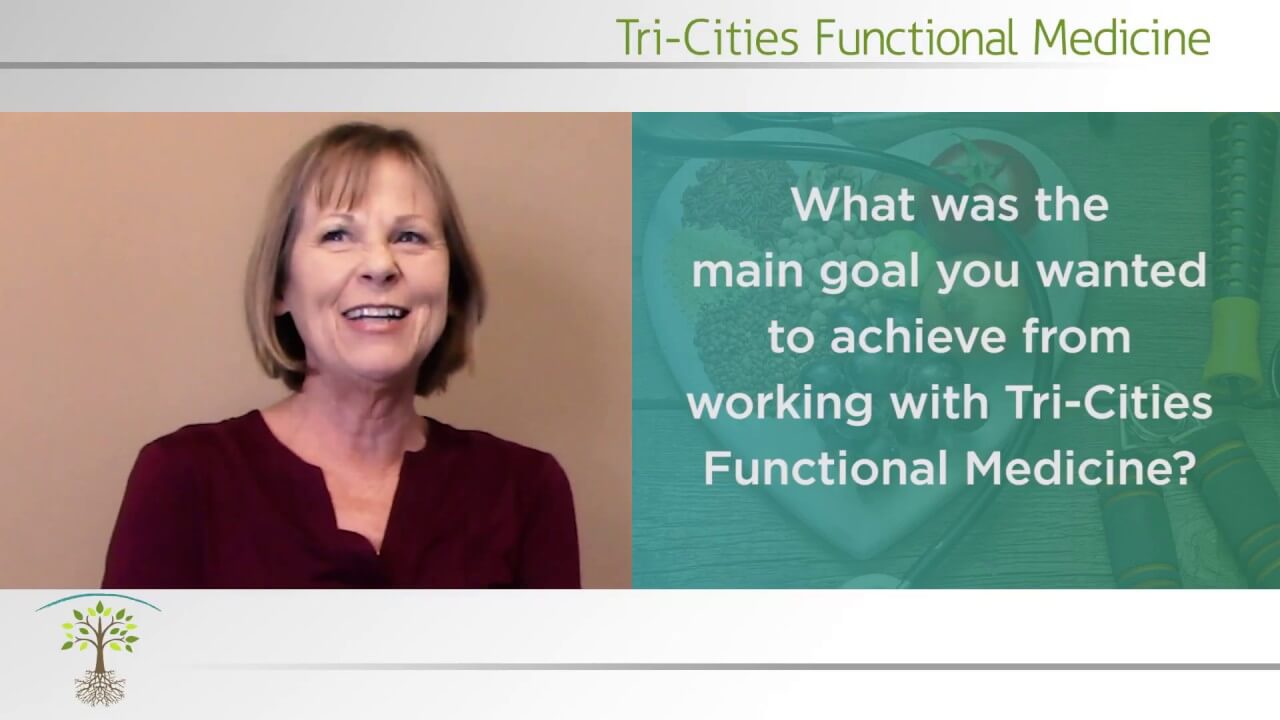 Tri-Cities Functional Medicine

What was the main goal you wanted to achieve from working with Tri-Cities Functional Medicine?